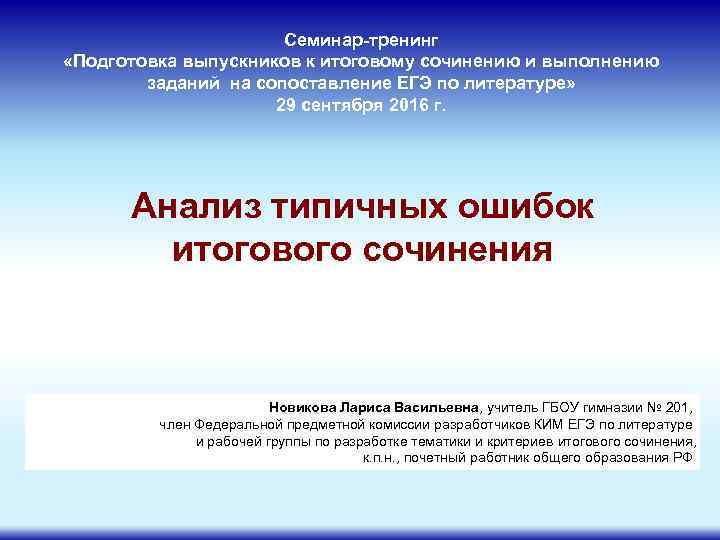 Семинар-тренинг
«Подготовка выпускников к итоговому сочинению и выполнению заданий на сопоставление ЕГЭ по литературе»
29 сентября 2016 г.

Анализ типичных ошибок итогового сочинения

Новикова Лариса Васильевна, учитель ГБОУ гимназии № 201, член Федеральной предметной комиссии разработчиков КИМ ЕГЭ по литературе и рабочей группы по разработке тематики и критериев итогового сочинения, к.п.н., почетный работник общего образования РФ